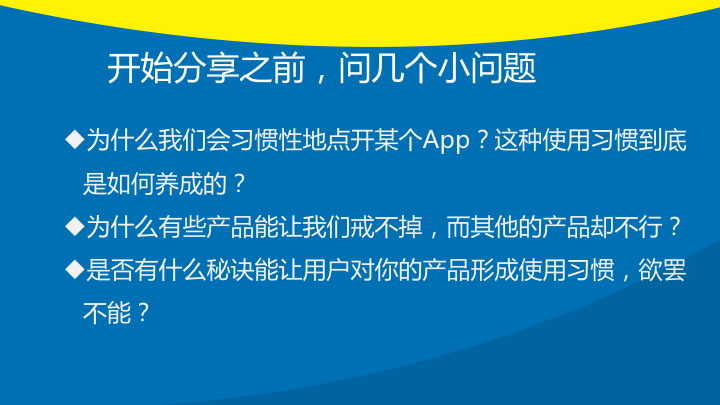 开始分享之前，问几个小问题

◆为什么我们会习惯性地点开某个App？这种使用习惯到底是如何养成的？

◆为什么有些产品能让我们戒不掉，而其他的产品却不行？

◆是否有什么秘诀能让用户对你的产品形成使用习惯，欲罢不能？